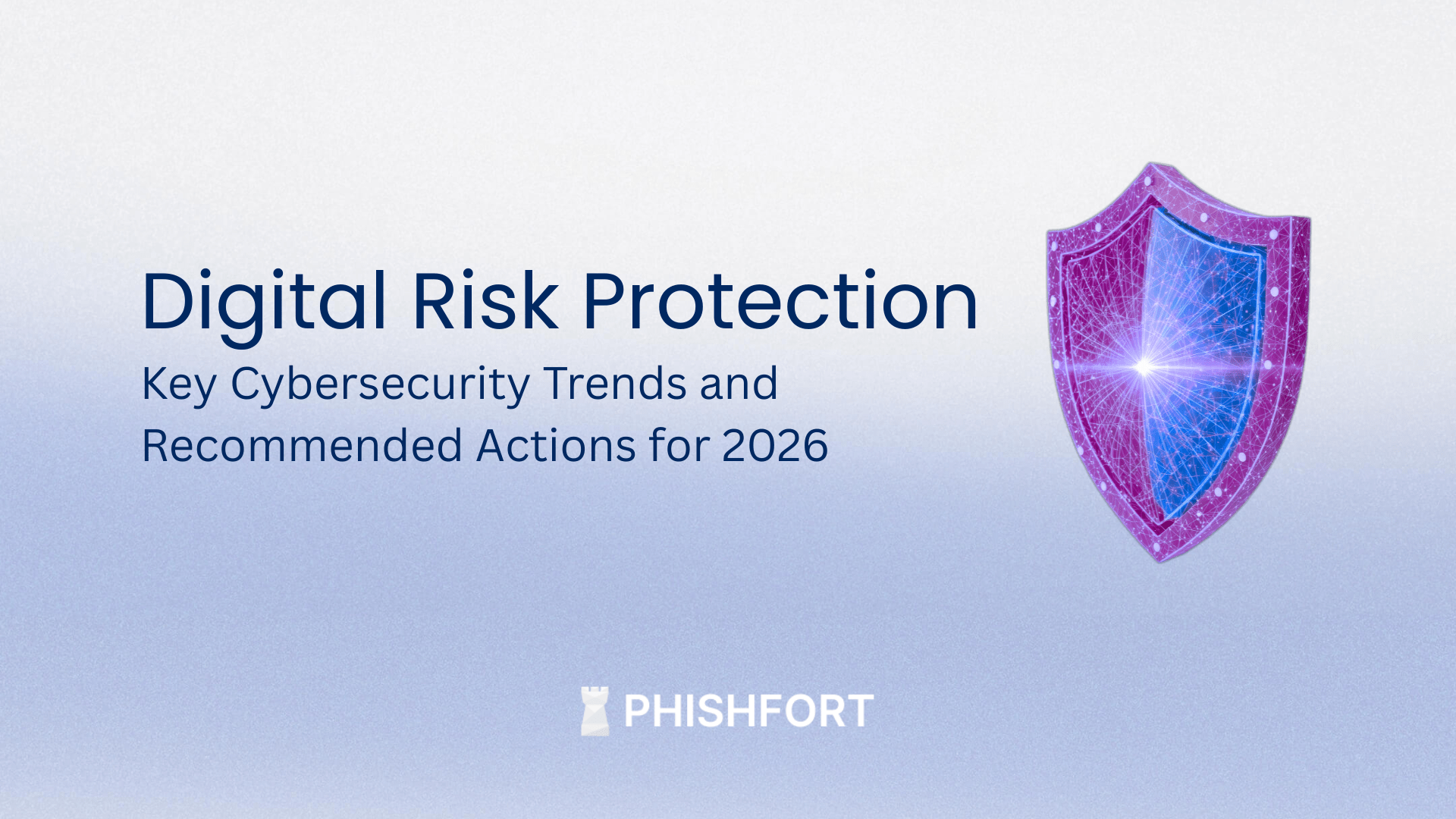 Digital Risk Protection

Key Cybersecurity Trends and Recommended Actions for 2026

PHISHFORT